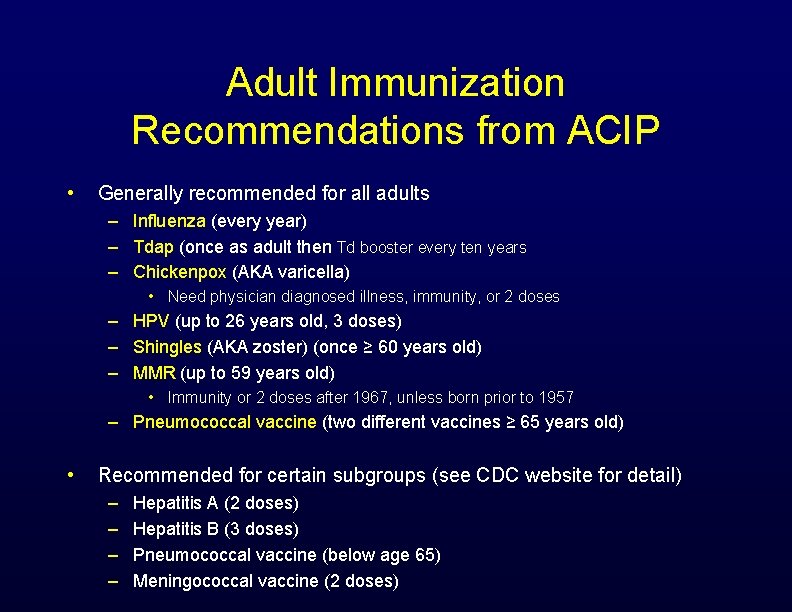 Adult Immunization Recommendations from ACIP

• Generally recommended for all adults
– Influenza (every year)
– Tdap (once as adult then Td booster every ten years
– Chickenpox (AKA varicella)
• Need physician diagnosed illness, immunity, or 2 doses
– HPV (up to 26 years old, 3 doses)
– Shingles (AKA zoster) (once ≥ 60 years old)
– MMR (up to 59 years old)
• Immunity or 2 doses after 1967, unless born prior to 1957
– Pneumococcal vaccine (two different vaccines ≥ 65 years old)

• Recommended for certain subgroups (see CDC website for detail)
– Hepatitis A (2 doses)
– Hepatitis B (3 doses)
– Pneumococcal vaccine (below age 65)
– Meningococcal vaccine (2 doses)